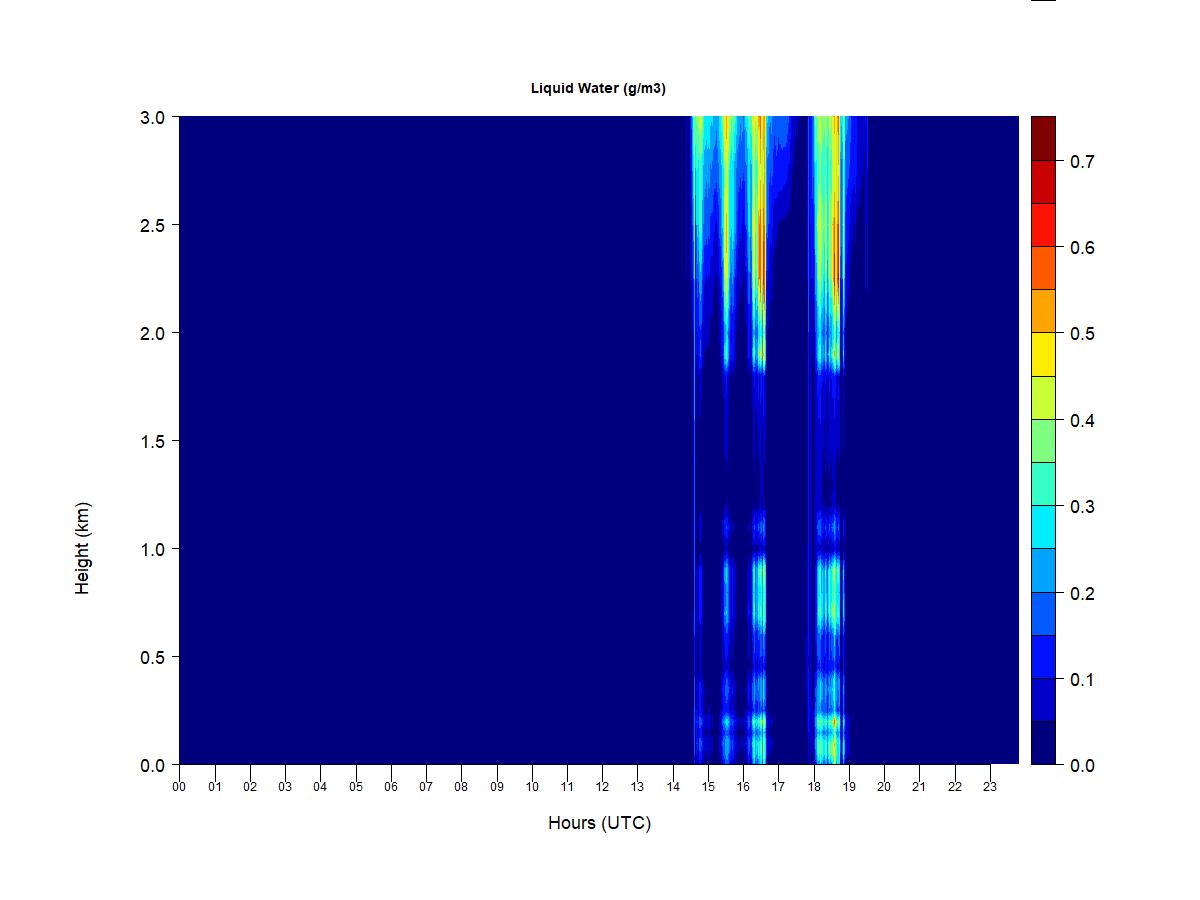 Liquid Water (g/m3)

Height (km)

3.0
2.5
2.0
1.5
1.0
0.5
0.0

00 01 02 03 04 05 06 07 08 09 10 11 12 13 14 15 16 17 18 19 20 21 22 23

Hours (UTC)

0.7
0.6
0.5
0.4
0.3
0.2
0.1
0.0